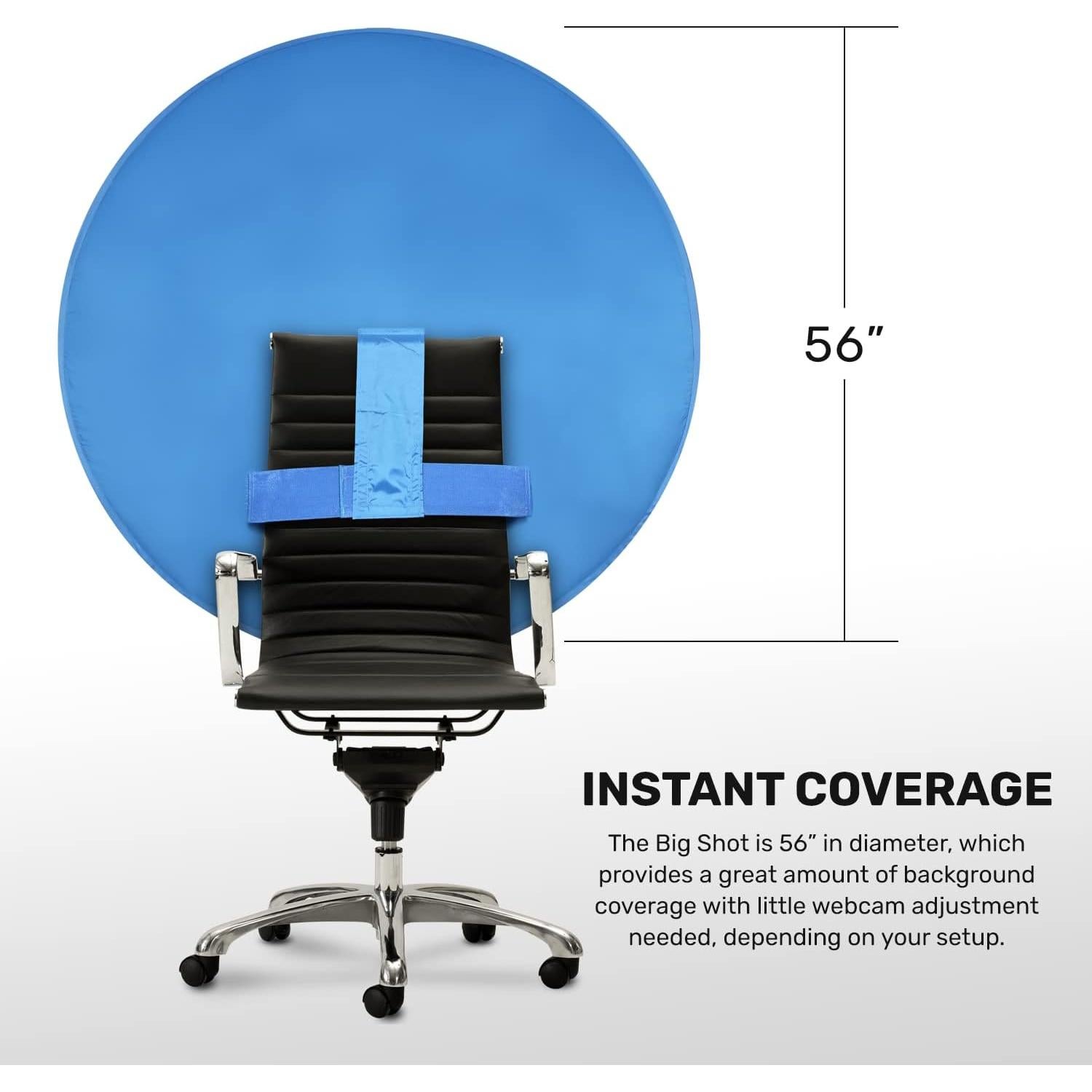 56”

INSTANT COVERAGE

The Big Shot is 56” in diameter, which provides a great amount of background coverage with little webcam adjustment needed, depending on your setup.